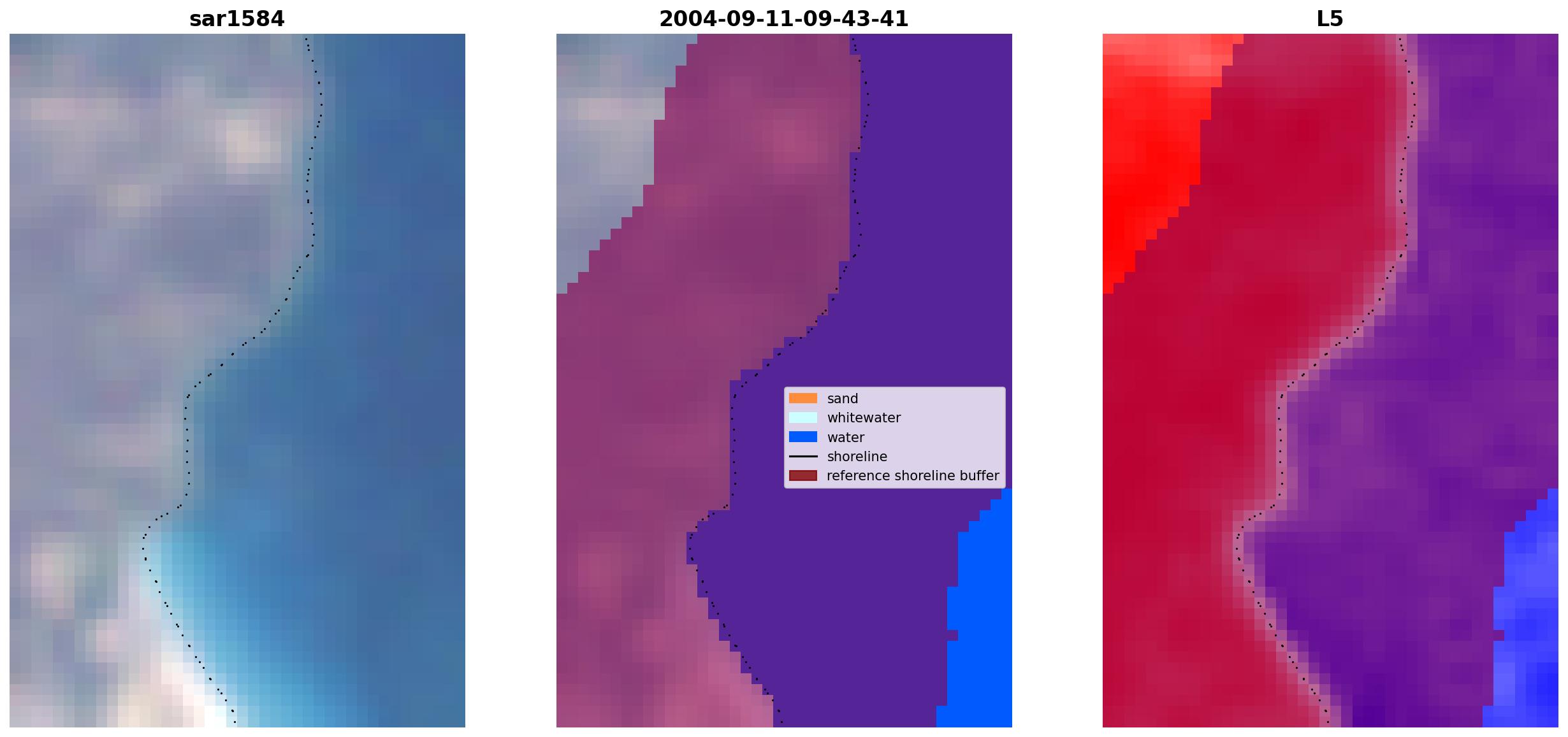 sar1584

2004-09-11-09-43-41

sand
whitewater
water
shoreline
reference shoreline buffer

L5